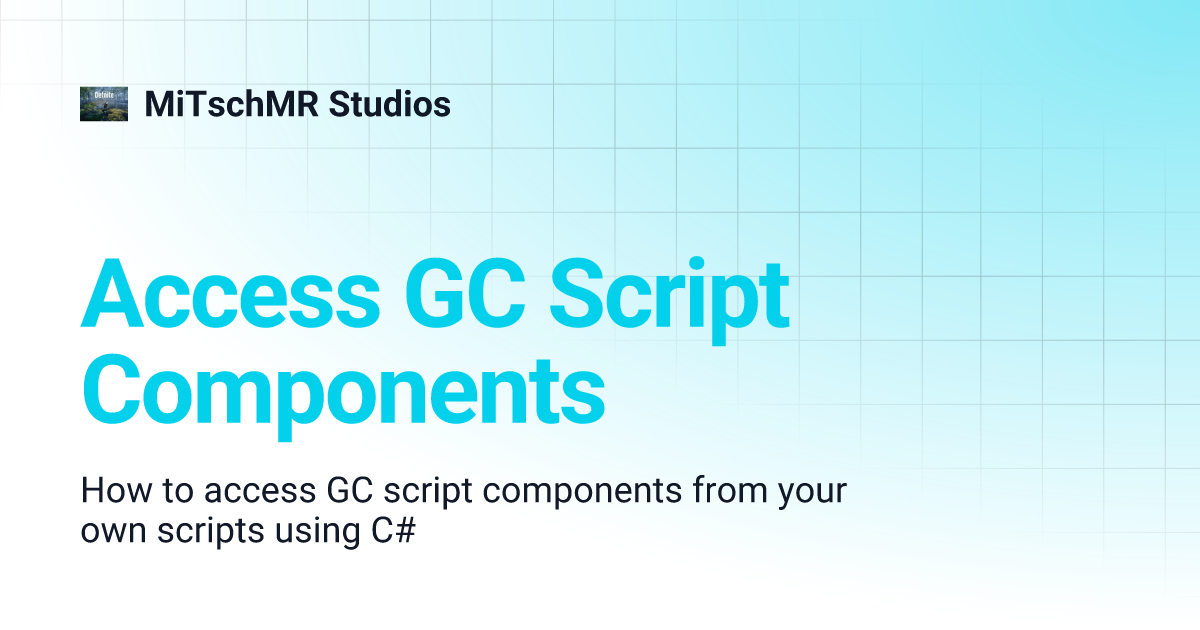 MiTschMR Studios

Access GC Script Components

How to access GC script components from your own scripts using C#